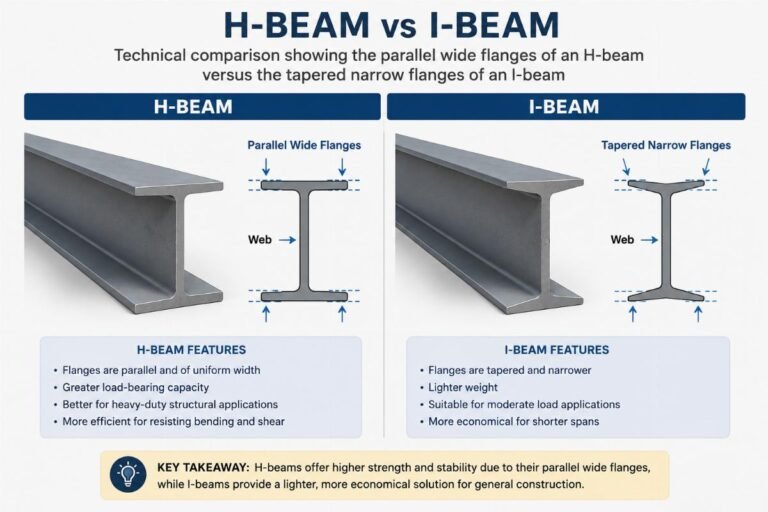 H-BEAM vs I-BEAM

Technical comparison showing the parallel wide flanges of an H-beam versus the tapered narrow flanges of an I-beam

H-BEAM

Parallel Wide Flanges

Web

H-BEAM FEATURES

• Flanges are parallel and of uniform width
• Greater load-bearing capacity
• Better for heavy-duty structural applications
• More efficient for resisting bending and shear

I-BEAM

Tapered Narrow Flanges

Web

I-BEAM FEATURES

• Flanges are tapered and narrower
• Lighter weight
• Suitable for moderate load applications
• More economical for shorter spans

KEY TAKEAWAY: H-beams offer higher strength and stability due to their parallel wide flanges, while I-beams provide a lighter, more economical solution for general construction.